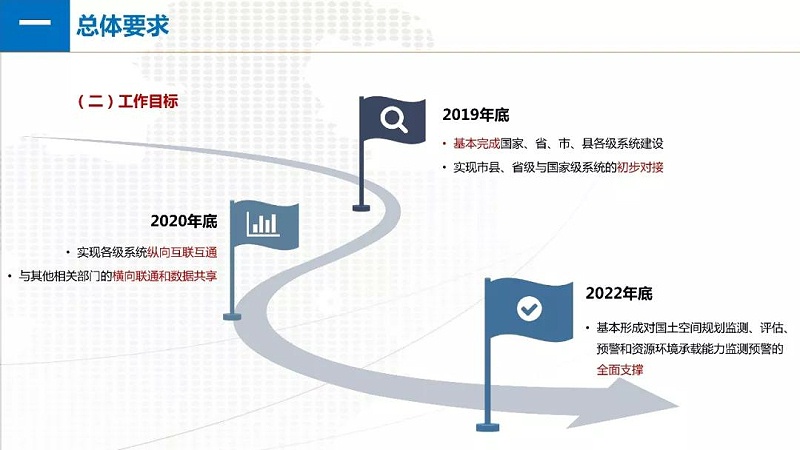 一 总体要求

（二）工作目标

2019年底

• 基本完成国家、省、市、县各级系统建设

• 实现市县、省级与国家级系统的初步对接

2020年底

• 实现各级系统纵向互联互通

• 与其他相关部门的横向联通和数据共享

2022年底

• 基本形成对国土空间规划监测、评估、预警和资源环境承载能力监测预警的全面支撑